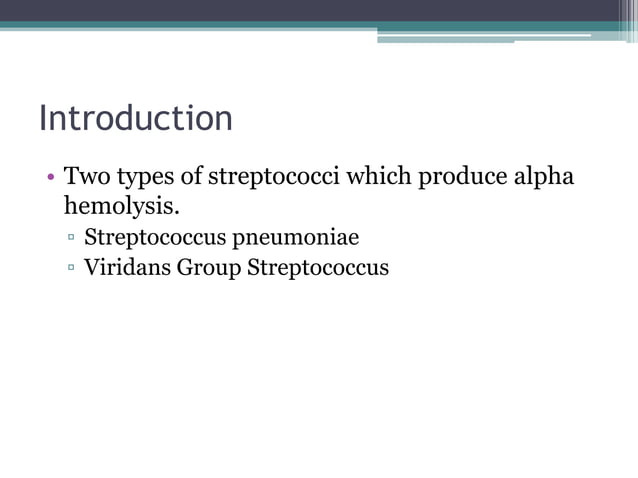 Introduction

• Two types of streptococci which produce alpha hemolysis.
▫ Streptococcus pneumoniae
▫ Viridans Group Streptococcus